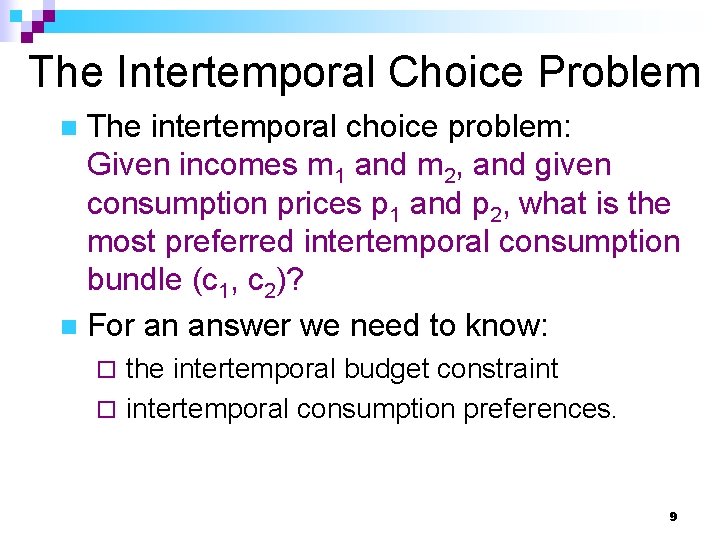 The Intertemporal Choice Problem

The intertemporal choice problem: Given incomes $m_1$ and $m_2$, and given consumption prices $p_1$ and $p_2$, what is the most preferred intertemporal consumption bundle $(c_1, c_2)$?

For an answer we need to know:

the intertemporal budget constraint

intertemporal consumption preferences.

9